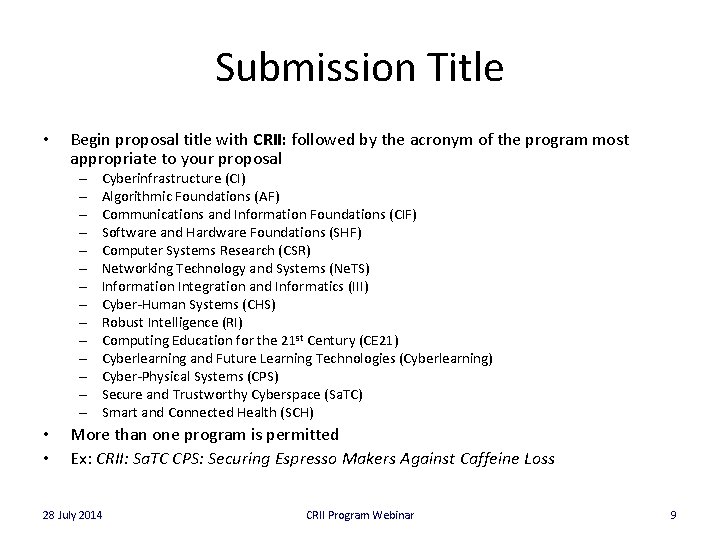 Submission Title

• Begin proposal title with CRII: followed by the acronym of the program most appropriate to your proposal
  – Cyberinfrastructure (CI)
  – Algorithmic Foundations (AF)
  – Communications and Information Foundations (CIF)
  – Software and Hardware Foundations (SHF)
  – Computer Systems Research (CSR)
  – Networking Technology and Systems (NeTS)
  – Information Integration and Informatics (III)
  – Cyber-Human Systems (CHS)
  – Robust Intelligence (RI)
  – Computing Education for the 21$^{st}$ Century (CE21)
  – Cyberlearning and Future Learning Technologies (Cyberlearning)
  – Cyber-Physical Systems (CPS)
  – Secure and Trustworthy Cyberspace (SaTC)
  – Smart and Connected Health (SCH)
• More than one program is permitted
• Ex: CRII: SaTC CPS: Securing Espresso Makers Against Caffeine Loss

28 July 2014 CRII Program Webinar 9